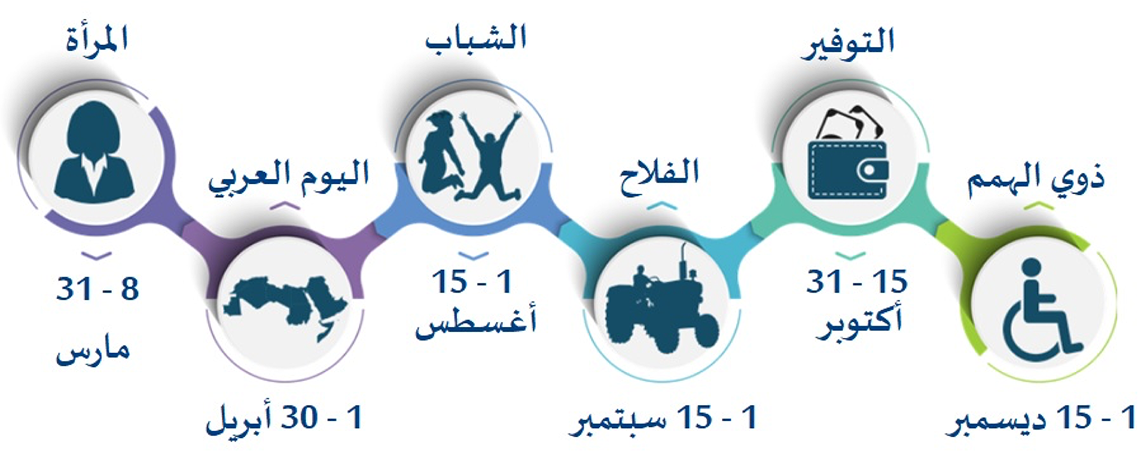 المرأة

8 - 31
مارس

اليوم العربي

1 - 30 أبريل

الشباب

1 - 15
أغسطس

الفلاح

1 - 15 سبتمبر

التوفير

15 - 31
أكتوبر

ذوي الهمم

1 - 15 ديسمبر